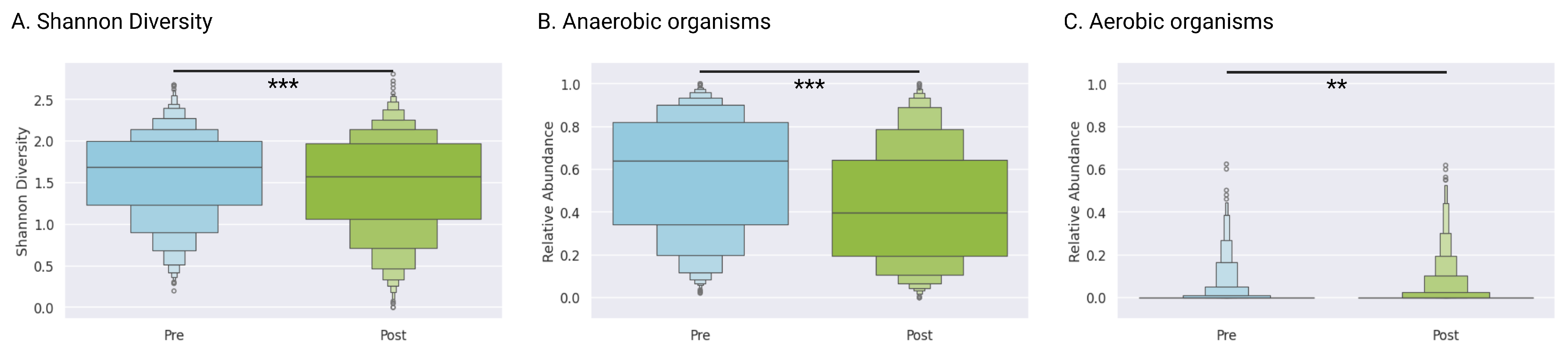 A. Shannon Diversity

***

Shannon Diversity

2.5
2.0
1.5
1.0
0.5
0.0

Pre
Post

B. Anaerobic organisms

***

Relative Abundance

1.0
0.8
0.6
0.4
0.2
0.0

Pre
Post

C. Aerobic organisms

**

Relative Abundance

1.0
0.8
0.6
0.4
0.2
0.0

Pre
Post